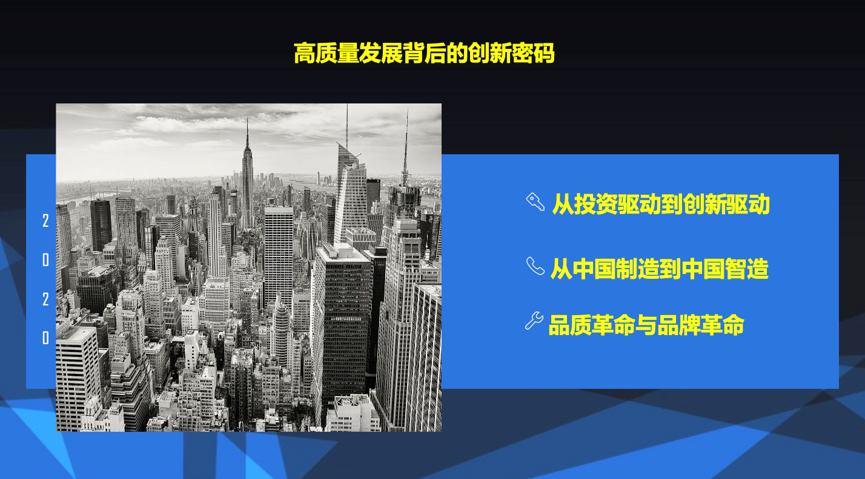 高质量发展背后的创新密码

2
0
2
0

从投资驱动到创新驱动

从中国制造到中国智造

品质革命与品牌革命